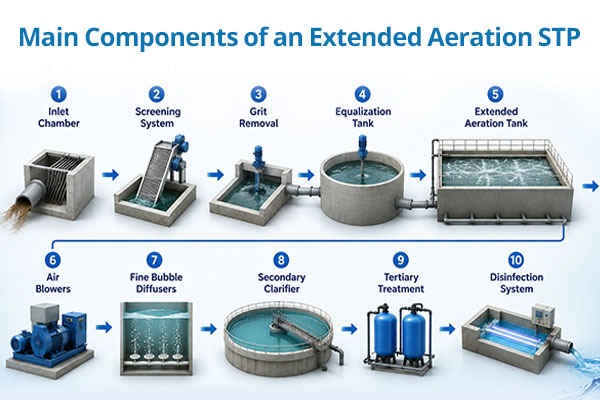 Main Components of an Extended Aeration STP

1
Inlet Chamber

2
Screening System

3
Grit Removal

4
Equalization Tank

5
Extended Aeration Tank

6
Air Blowers

7
Fine Bubble Diffusers

8
Secondary Clarifier

9
Tertiary Treatment

10
Disinfection System